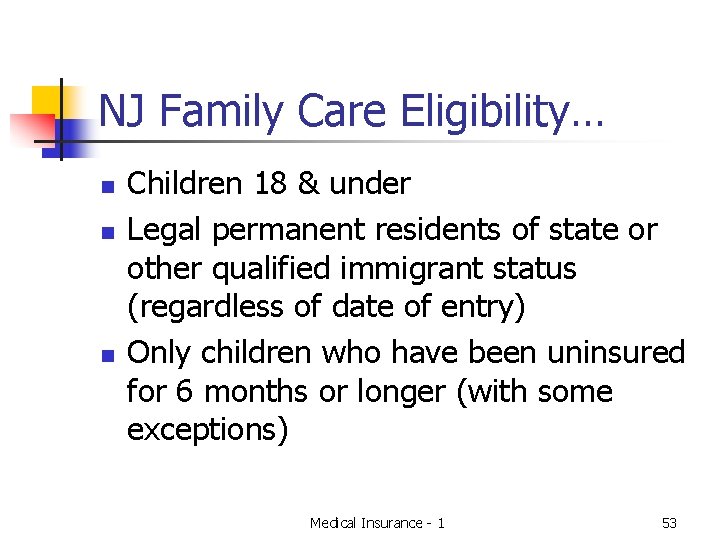 NJ Family Care Eligibility…

- Children 18 & under
- Legal permanent residents of state or other qualified immigrant status (regardless of date of entry)
- Only children who have been uninsured for 6 months or longer (with some exceptions)

Medical Insurance - 1

53